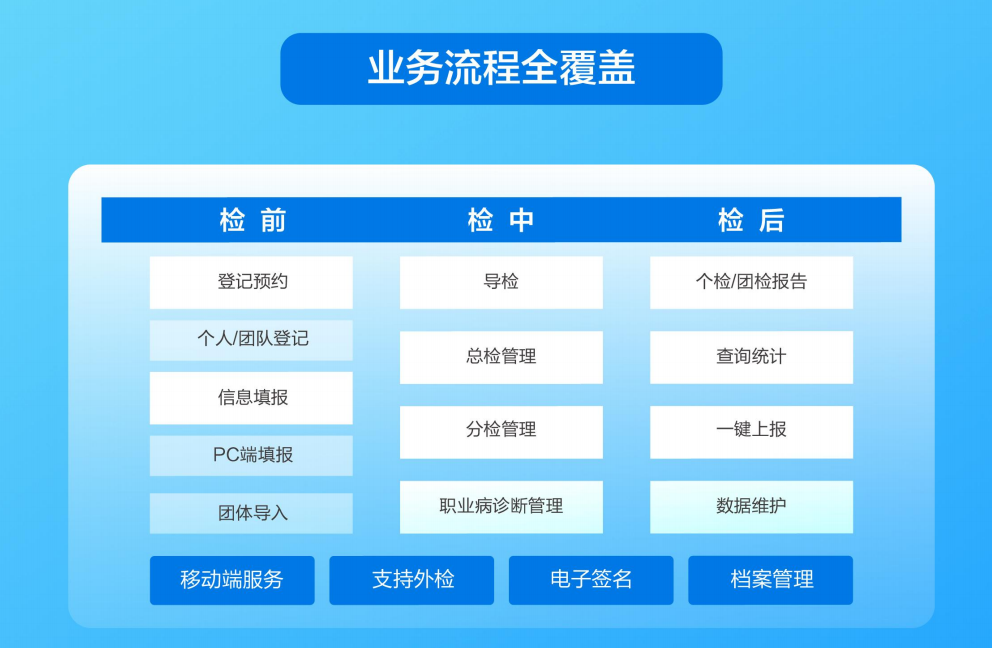 业务流程全覆盖

检 前

登记预约

个人/团队登记

信息填报

PC端填报

团体导入

检 中

导检

总检管理

分检管理

职业病诊断管理

检 后

个检/团检报告

查询统计

一键上报

数据维护

移动端服务

支持外检

电子签名

档案管理